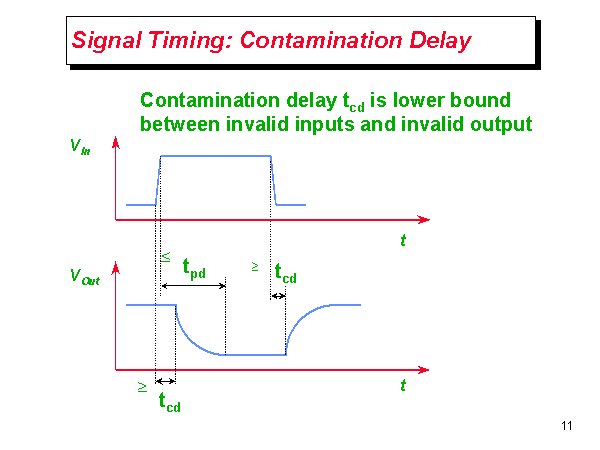 Signal Timing: Contamination Delay

Contamination delay $t_{cd}$ is lower bound between invalid inputs and invalid output

$V_{In}$

$t$

$\leq$ $t_{pd}$

$\geq$ $t_{cd}$

$V_{Out}$

$t$

$\geq$ $t_{cd}$

11